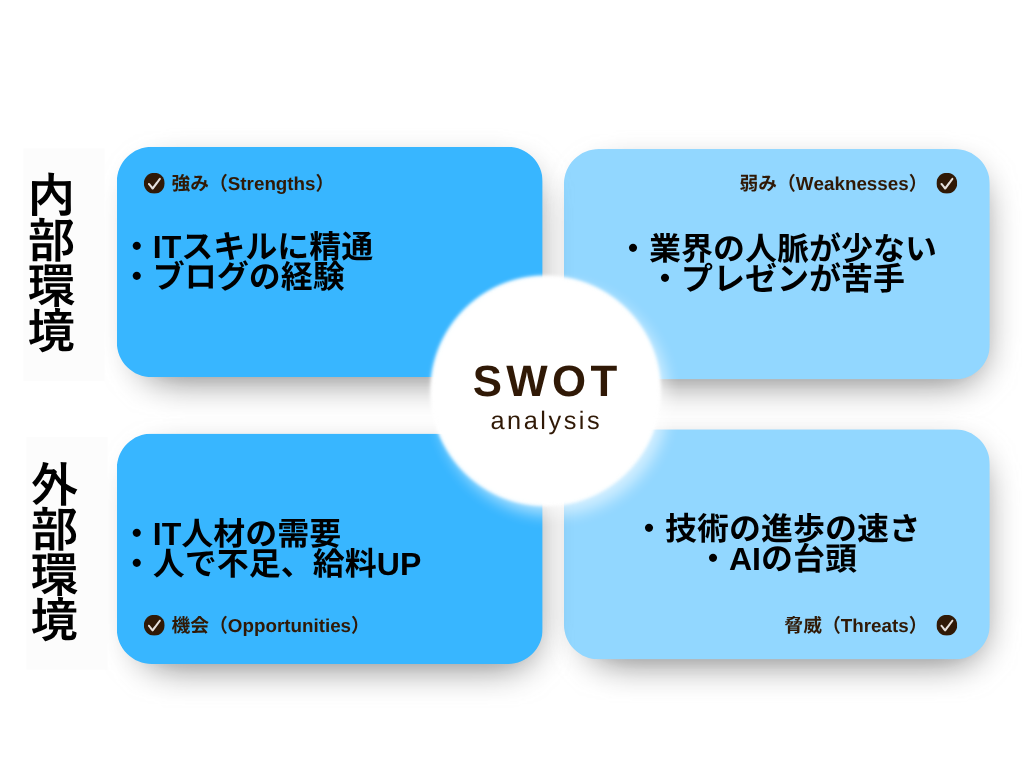 内部環境

強み（Strengths）

・ITスキルに精通
・ブログの経験

弱み（Weaknesses）

・業界の人脈が少ない
・プレゼンが苦手

SWOT
analysis

外部環境

・IT人材の需要
・人で不足、給料UP

機会（Opportunities）

・技術の進歩の速さ
・AIの台頭

脅威（Threats）